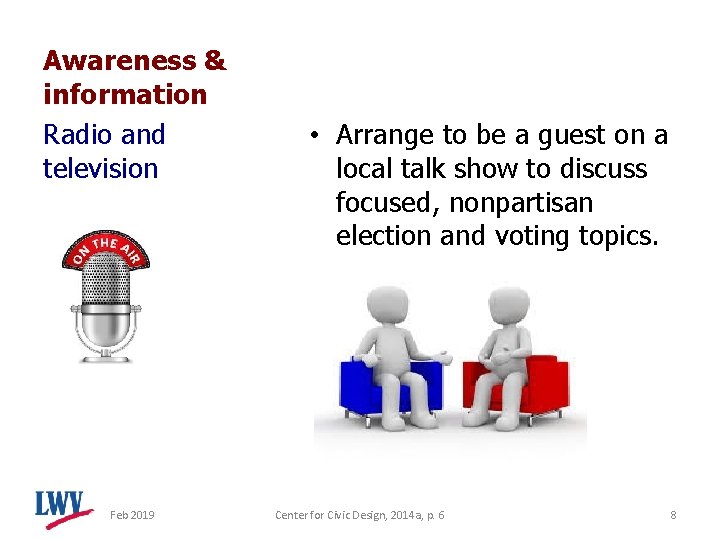 Awareness & information

Radio and television

ON THE AIR

• Arrange to be a guest on a local talk show to discuss focused, nonpartisan election and voting topics.

LWV

Feb 2019

Center for Civic Design, 2014a, p. 6

8